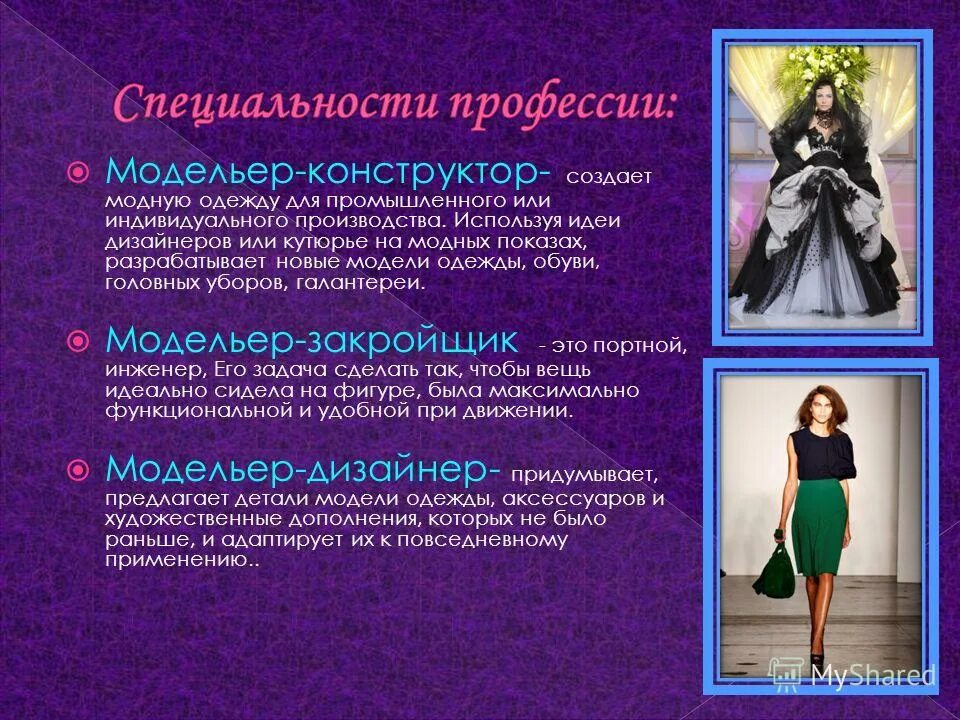 Специальности профессии:

Модельер-конструктор- создает модную одежду для промышленного или индивидуального производства. Используя идеи дизайнеров или кутюрье на модных показах, разрабатывает новые модели одежды, обуви, головных уборов, галантереи.

Модельер-закройщик - это портной, инженер, Его задача сделать так, чтобы вещь идеально сидела на фигуре, была максимально функциональной и удобной при движении.

Модельер-дизайнер- придумывает, предлагает детали модели одежды, аксессуаров и художественные дополнения, которых не было раньше, и адаптирует их к повседневному применению..

MyShared